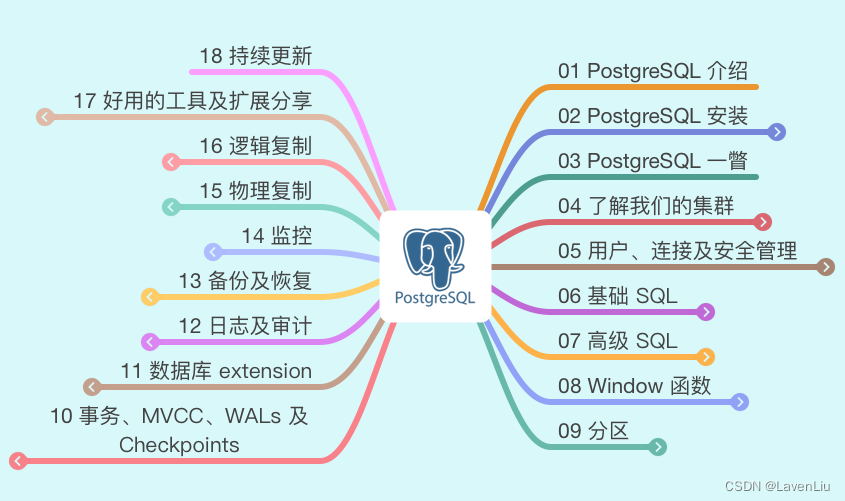 PostgreSQL

01 PostgreSQL 介绍

02 PostgreSQL 安装

03 PostgreSQL 一瞥

04 了解我们的集群

05 用户、连接及安全管理

06 基础 SQL

07 高级 SQL

08 Window 函数

09 分区

10 事务、MVCC、WALs 及 Checkpoints

11 数据库 extension

12 日志及审计

13 备份及恢复

14 监控

15 物理复制

16 逻辑复制

17 好用的工具及扩展分享

18 持续更新

CSDN @LavenLiu